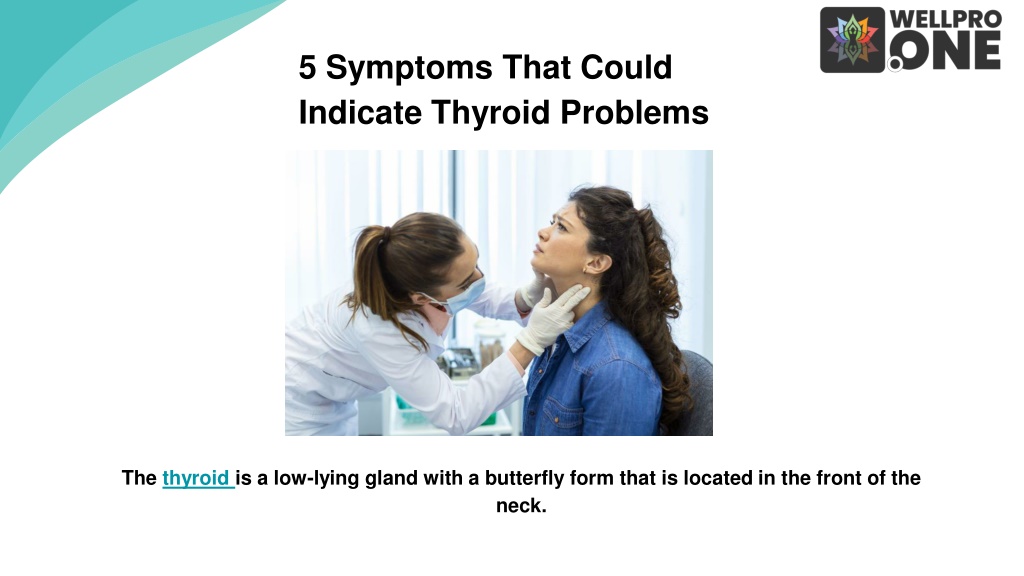 WELLPRO ONE

5 Symptoms That Could Indicate Thyroid Problems

The thyroid is a low-lying gland with a butterfly form that is located in the front of the neck.